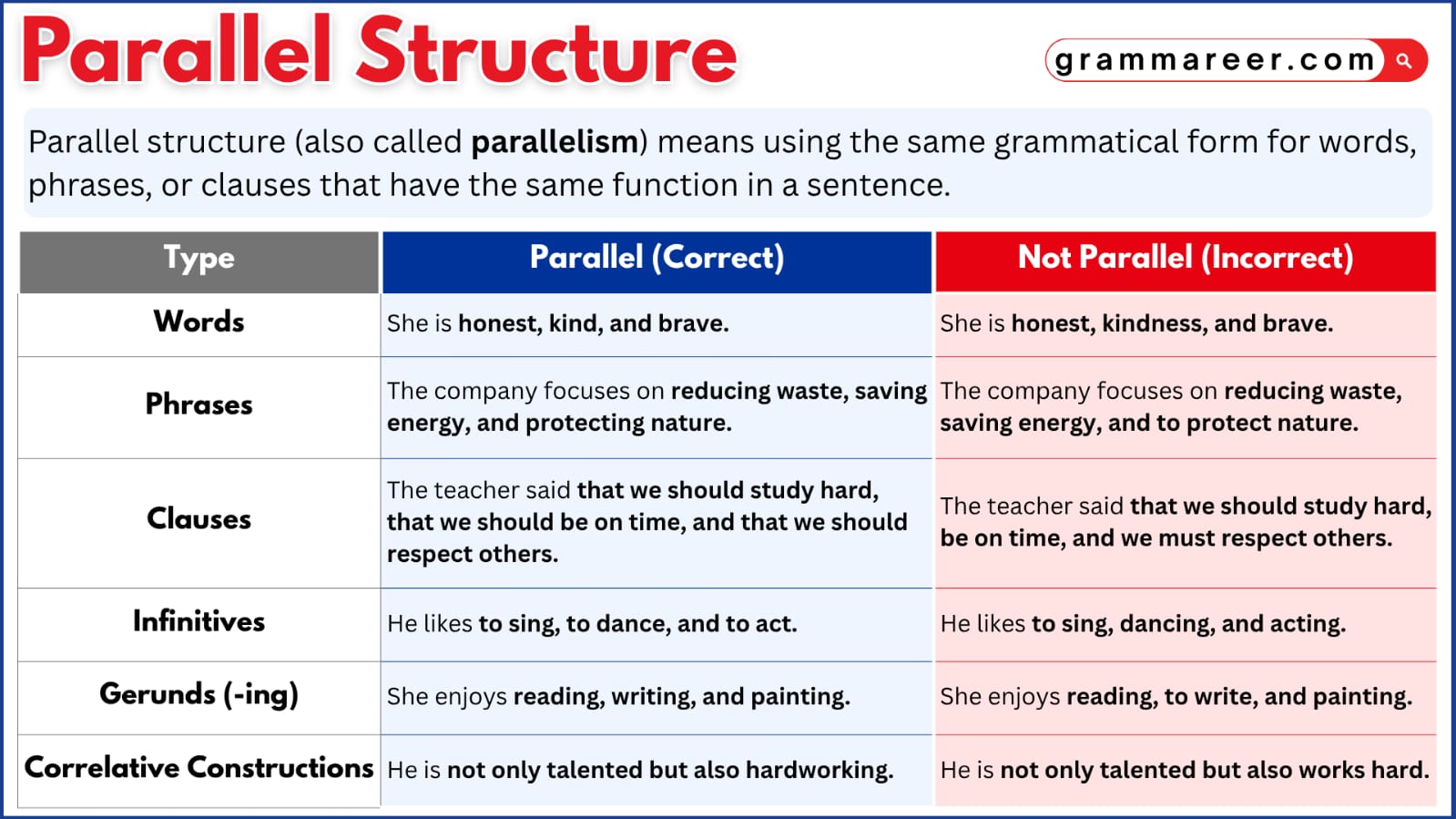 Parallel Structure

grammareer.com

Parallel structure (also called parallelism) means using the same grammatical form for words, phrases, or clauses that have the same function in a sentence.

| Type | Parallel (Correct) | Not Parallel (Incorrect) |
|---|---|---|
| Words | She is honest, kind, and brave. | She is honest, kindness, and brave. |
| Phrases | The company focuses on reducing waste, saving energy, and protecting nature. | The company focuses on reducing waste, saving energy, and to protect nature. |
| Clauses | The teacher said that we should study hard, that we should be on time, and that we should respect others. | The teacher said that we should study hard, be on time, and we must respect others. |
| Infinitives | He likes to sing, to dance, and to act. | He likes to sing, dancing, and acting. |
| Gerunds (-ing) | She enjoys reading, writing, and painting. | She enjoys reading, to write, and painting. |
| Correlative Constructions | He is not only talented but also hardworking. | He is not only talented but also works hard. |